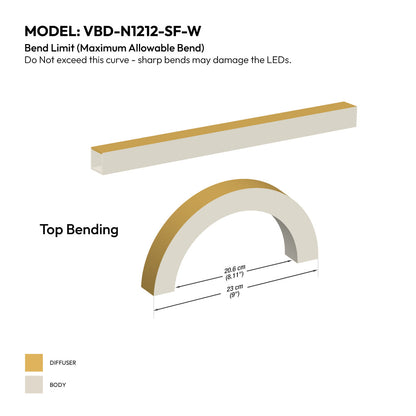 MODEL: VBD-N1212-SF-W

Bend Limit (Maximum Allowable Bend)
Do Not exceed this curve - sharp bends may damage the LEDs.

Top Bending

20.6 cm
(8.11")

23 cm
(9")

DIFFUSER

BODY